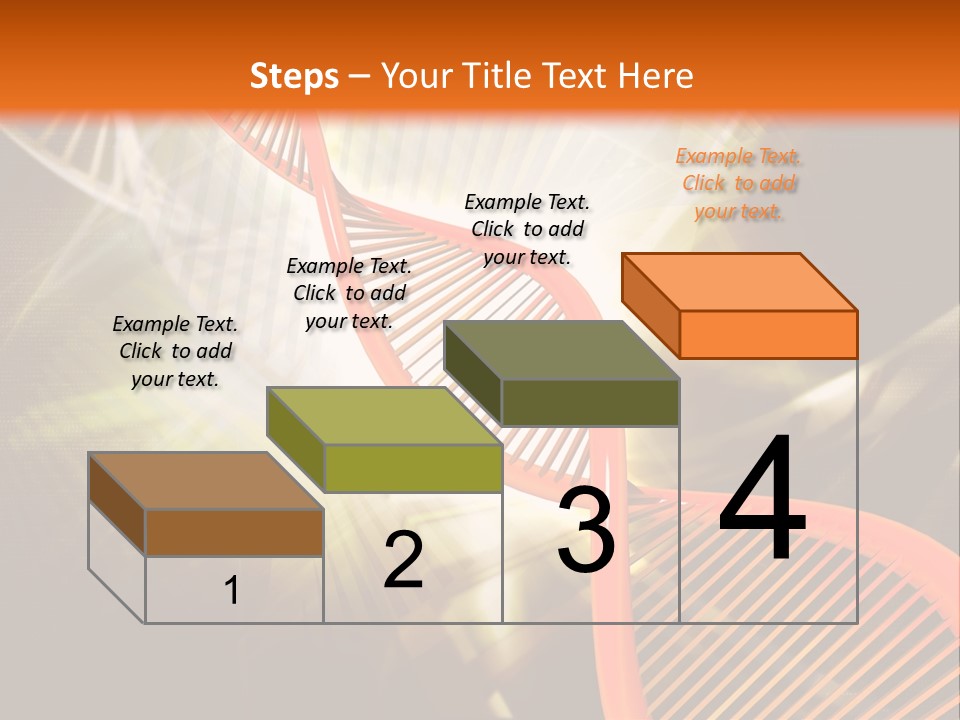 Steps – Your Title Text Here

Example Text. Click to add your text.

Example Text. Click to add your text.

Example Text. Click to add your text.

Example Text. Click to add your text.

1

2

3

4